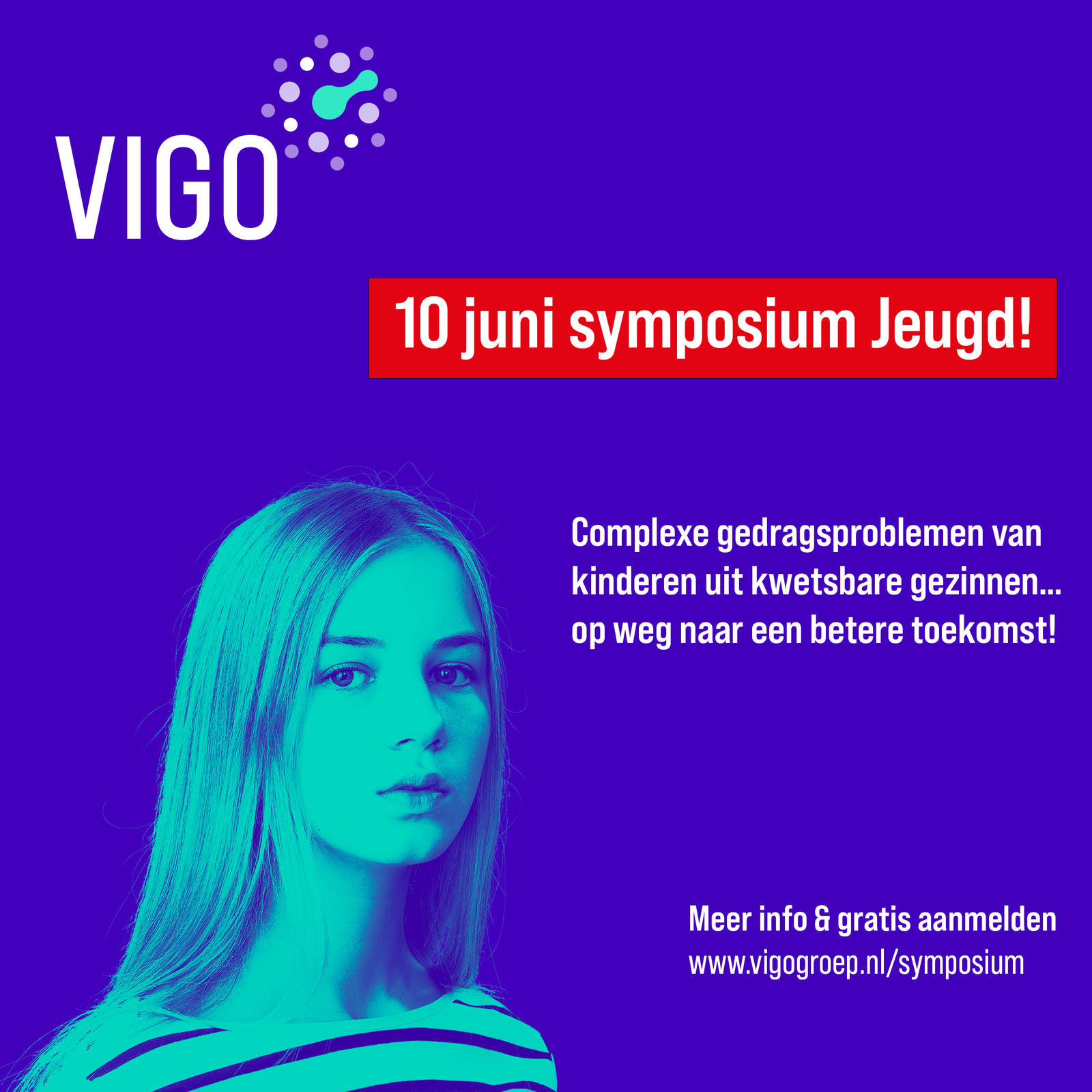 VIGO

10 juni symposium Jeugd!

Complexe gedragsproblemen van kinderen uit kwetsbare gezinnen... op weg naar een betere toekomst!

Meer info & gratis aanmelden
www.vigogroep.nl/symposium